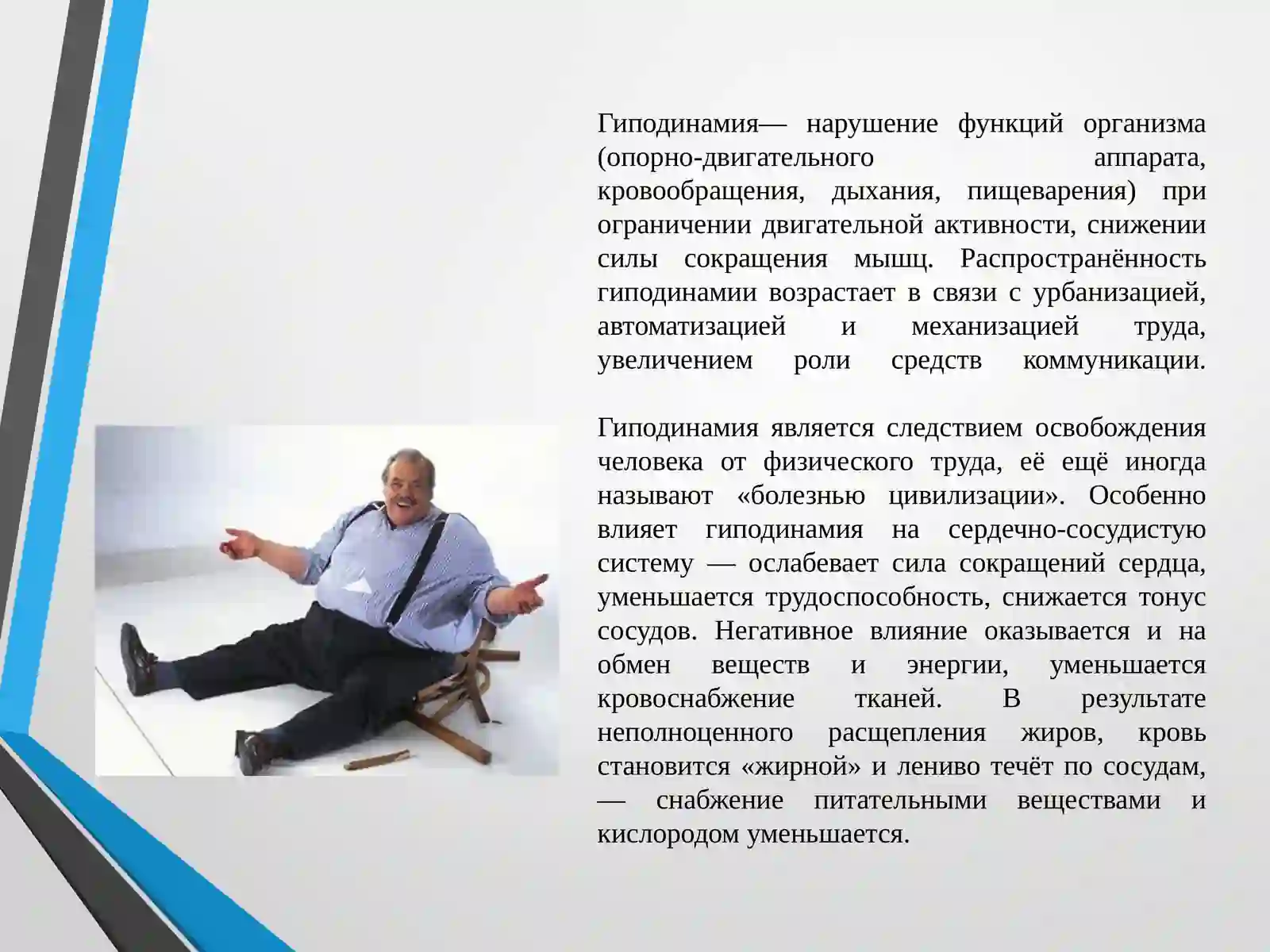 Гиподинамия— нарушение функций организма (опорно-двигательного аппарата, кровообращения, дыхания, пищеварения) при ограничении двигательной активности, снижении силы сокращения мышц. Распространённость гиподинамии возрастает в связи с урбанизацией, автоматизацией и механизацией труда, увеличением роли средств коммуникации.

Гиподинамия является следствием освобождения человека от физического труда, её ещё иногда называют «болезнью цивилизации». Особенно влияет гиподинамия на сердечно-сосудистую систему — ослабевает сила сокращений сердца, уменьшается трудоспособность, снижается тонус сосудов. Негативное влияние оказывается и на обмен веществ и энергии, уменьшается кровоснабжение тканей. В результате неполноценного расщепления жиров, кровь становится «жирной» и лениво течёт по сосудам, — снабжение питательными веществами и кислородом уменьшается.